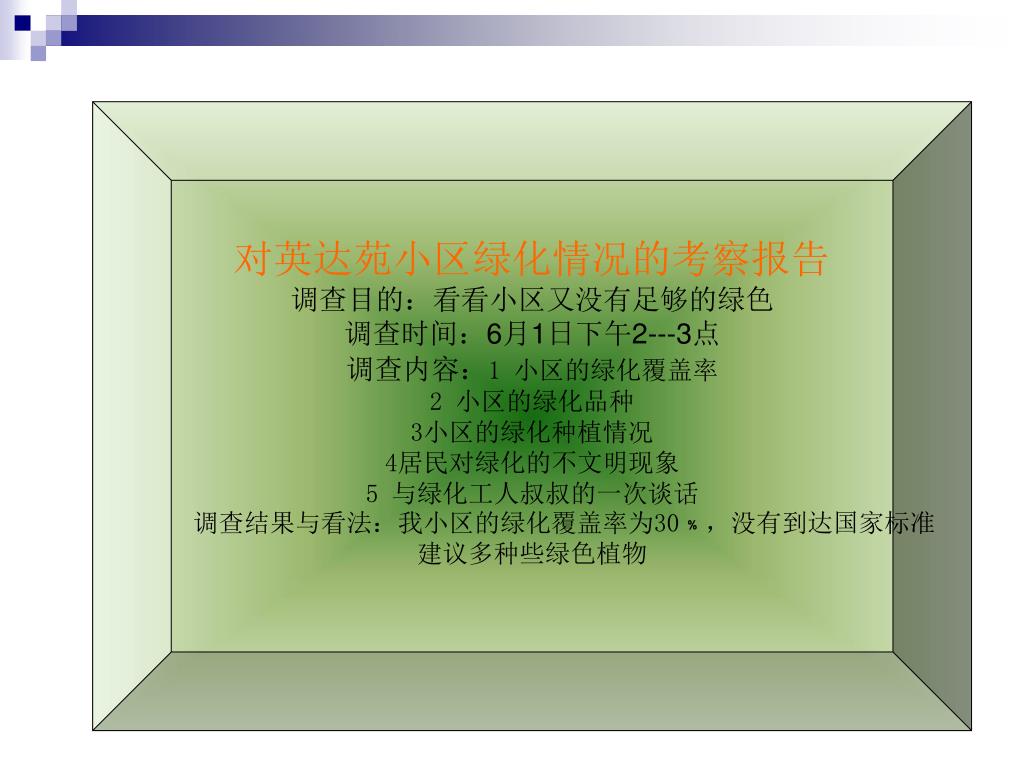 对英达苑小区绿化情况的考察报告
调查目的：看看小区又没有足够的绿色
调查时间：6月1日下午2---3点
调查内容：1 小区的绿化覆盖率
2 小区的绿化品种
3小区的绿化种植情况
4居民对绿化的不文明现象
5 与绿化工人叔叔的一次谈话
调查结果与看法：我小区的绿化覆盖率为30％，没有到达国家标准
建议多种些绿色植物